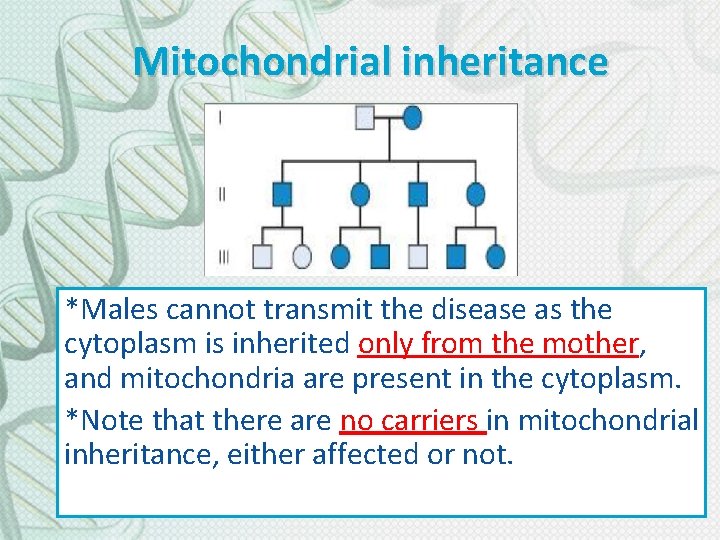 Mitochondrial inheritance

I

II

III

*Males cannot transmit the disease as the cytoplasm is inherited only from the mother, and mitochondria are present in the cytoplasm.

*Note that there are no carriers in mitochondrial inheritance, either affected or not.